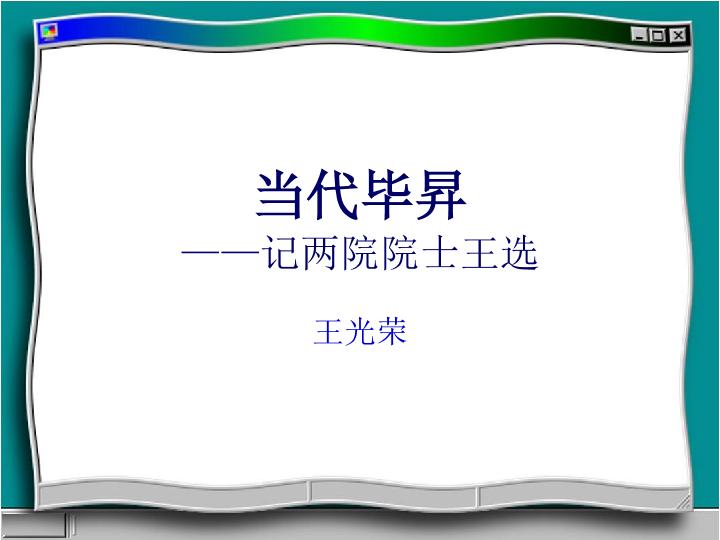 当代毕昇
——记两院院士王选

王光荣